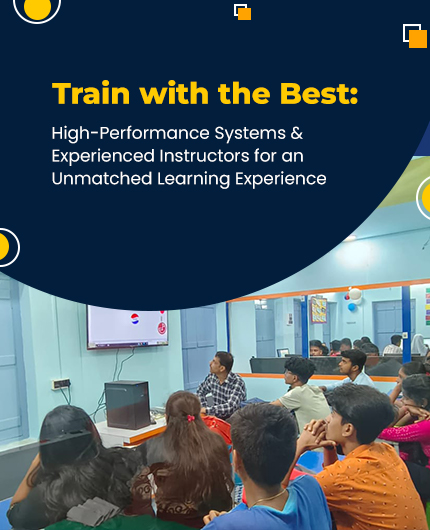 Train with the Best:

High-Performance Systems & Experienced Instructors for an Unmatched Learning Experience